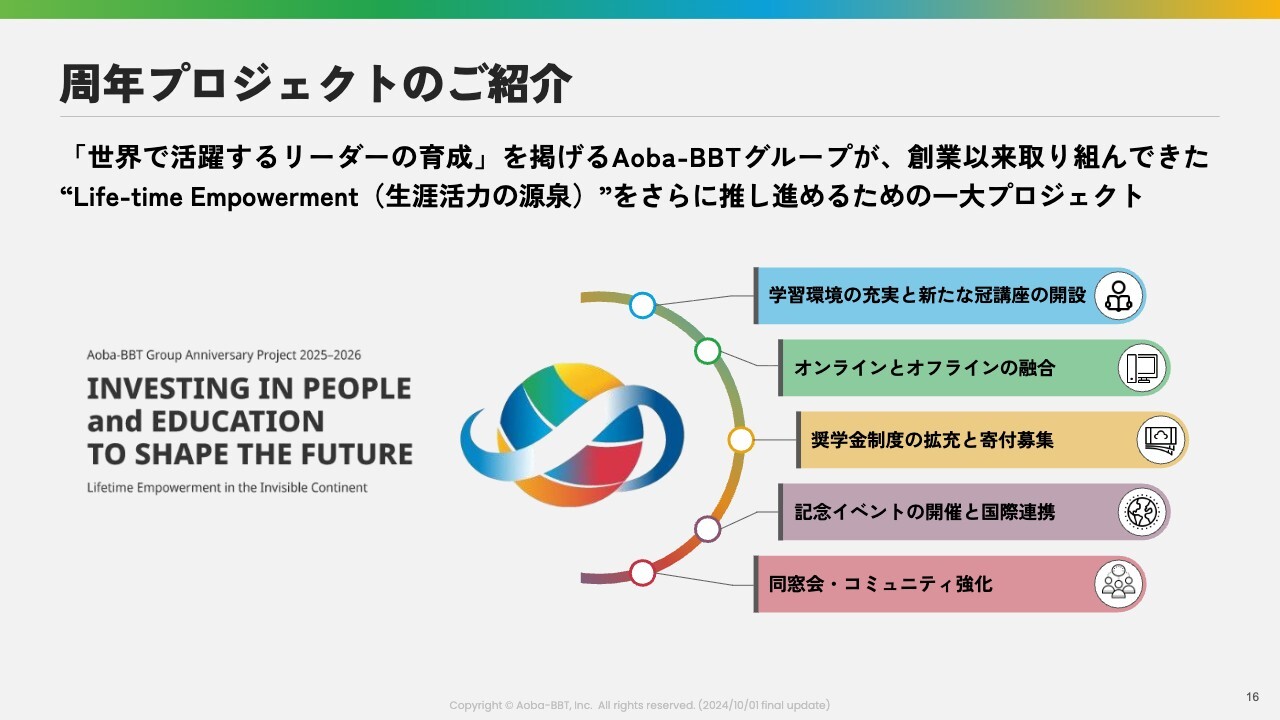 周年プロジェクトのご紹介

「世界で活躍するリーダーの育成」を掲げるAoba-BBTグループが、創業以来取り組んできた“Life-time Empowerment（生涯活力の源泉）”をさらに推し進めるための一大プロジェクト

Aoba-BBT Group Anniversary Project 2025–2026

INVESTING IN PEOPLE and EDUCATION TO SHAPE THE FUTURE

Lifetime Empowerment in the Invisible Continent

学習環境の充実と新たな冠講座の開設

オンラインとオフラインの融合

奨学金制度の拡充と寄付募集

記念イベントの開催と国際連携

同窓会・コミュニティ強化

Copyright © Aoba-BBT, Inc. All rights reserved. (2024/10/01 final update)

16